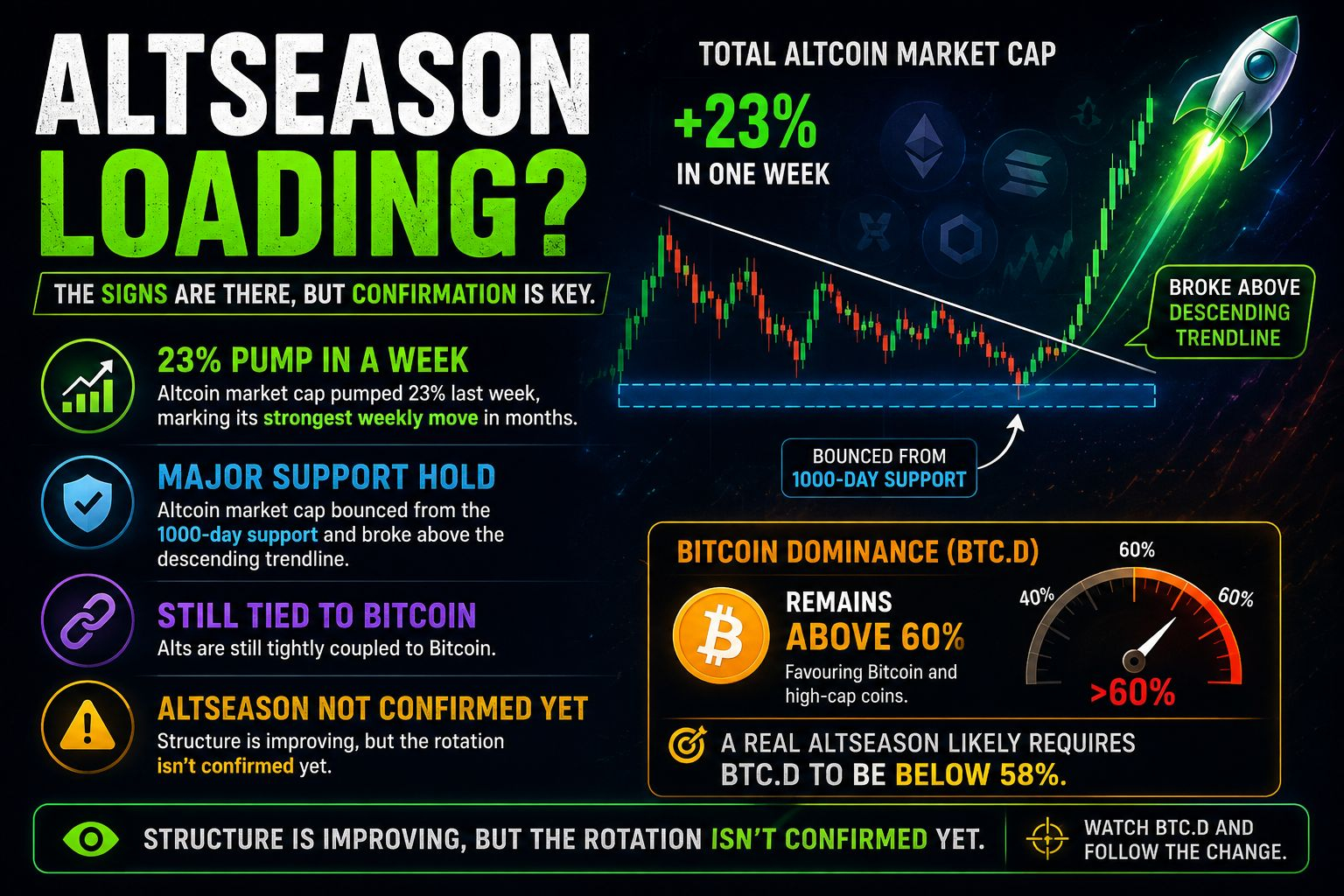 ALTSEASON LOADING?

THE SIGNS ARE THERE, BUT CONFIRMATION IS KEY.

23% PUMP IN A WEEK
Altcoin market cap pumped 23% last week, marking its strongest weekly move in months.

MAJOR SUPPORT HOLD
Altcoin market cap bounced from the 1000-day support and broke above the descending trendline.

STILL TIED TO BITCOIN
Alts are still tightly coupled to Bitcoin.

ALTSEASON NOT CONFIRMED YET
Structure is improving, but the rotation isn't confirmed yet.

TOTAL ALTCOIN MARKET CAP
+23%
IN ONE WEEK

BROKE ABOVE DESCENDING TRENDLINE

BOUNCED FROM 1000-DAY SUPPORT

BITCOIN DOMINANCE (BTC.D)
REMAINS ABOVE 60%
Favouring Bitcoin and high-cap coins.
40%
60%
60%
>60%

A REAL ALTSEASON LIKELY REQUIRES BTC.D TO BE BELOW 58%.

STRUCTURE IS IMPROVING, BUT THE ROTATION ISN'T CONFIRMED YET.

WATCH BTC.D AND FOLLOW THE CHANGE.